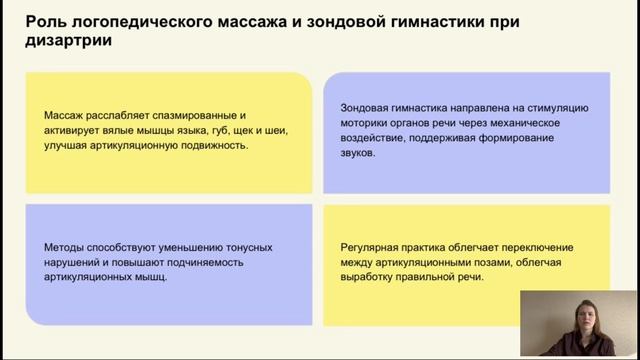 Роль логопедического массажа и зондовой гимнастики при дизартрии

Массаж расслабляет спазмированные и активирует вялые мышцы языка, губ, щек и шеи, улучшая артикуляционную подвижность.

Зондовая гимнастика направлена на стимуляцию моторики органов речи через механическое воздействие, поддерживая формирование звуков.

Методы способствуют уменьшению тонусных нарушений и повышают подчиняемость артикуляционных мышц.

Регулярная практика облегчает переключение между артикуляционными позами, облегчая выработку правильной речи.